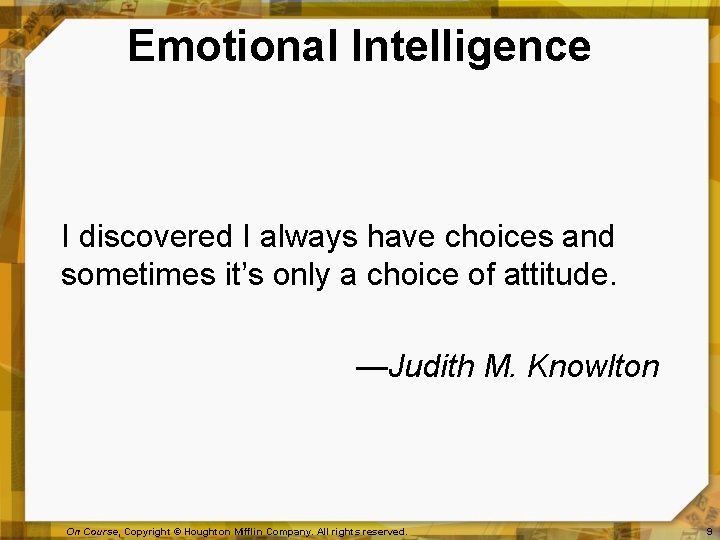 Emotional Intelligence

I discovered I always have choices and sometimes it’s only a choice of attitude.

—Judith M. Knowlton

On Course, Copyright © Houghton Mifflin Company. All rights reserved.

9